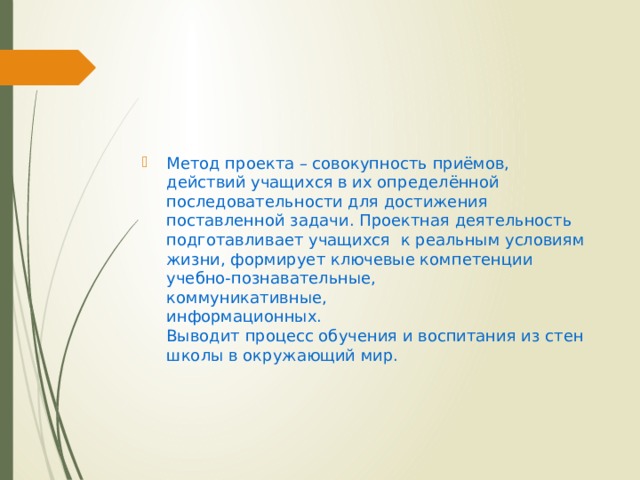 Метод проекта – совокупность приёмов, действий учащихся в их определённой последовательности для достижения поставленной задачи. Проектная деятельность подготавливает учащихся  к реальным условиям жизни, формирует ключевые компетенции учебно-познавательные,
коммуникативные,
информационных.
Выводит процесс обучения и воспитания из стен школы в окружающий мир.